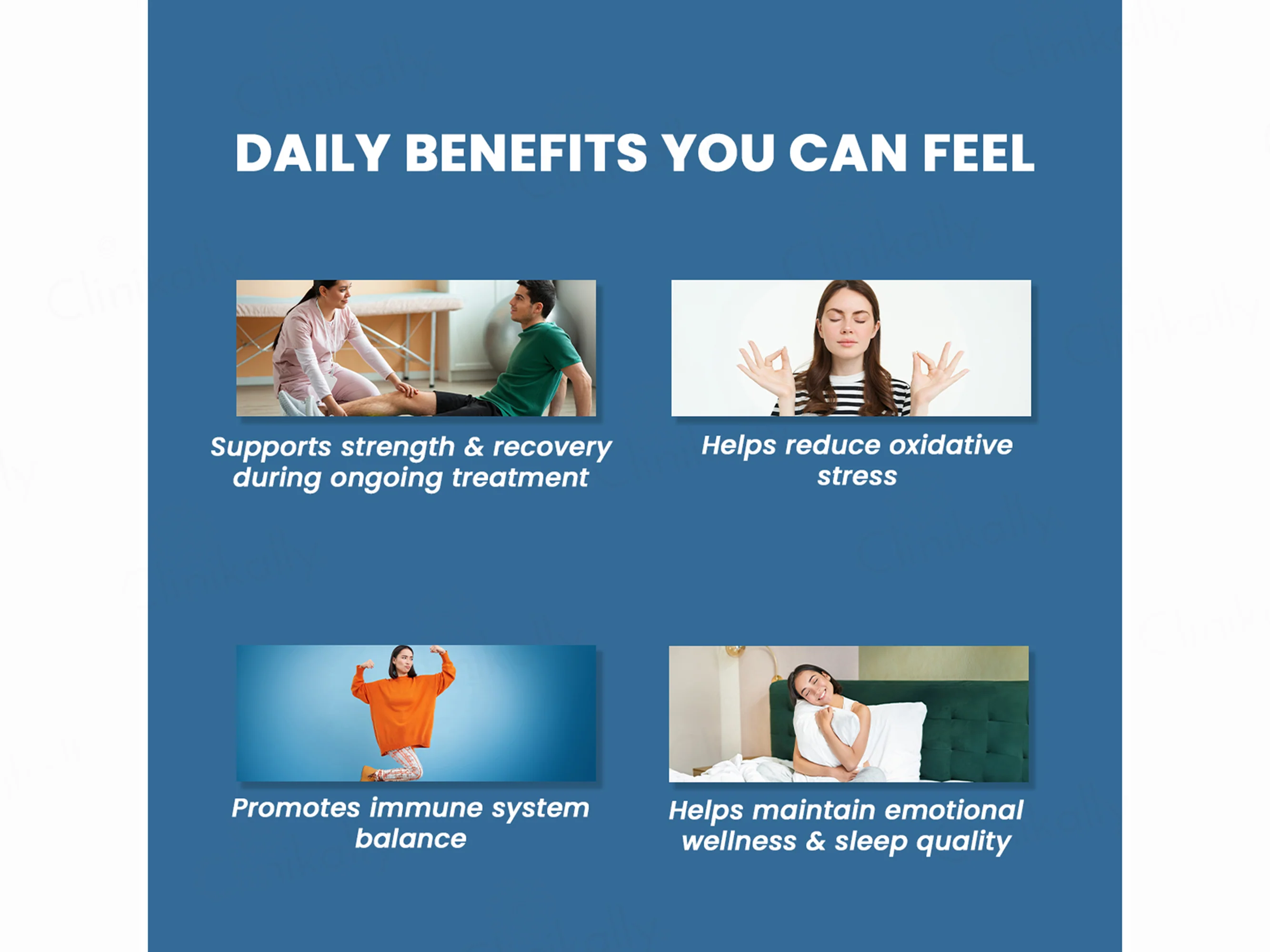 DAILY BENEFITS YOU CAN FEEL

Supports strength & recovery during ongoing treatment

Helps reduce oxidative stress

Promotes immune system balance

Helps maintain emotional wellness & sleep quality